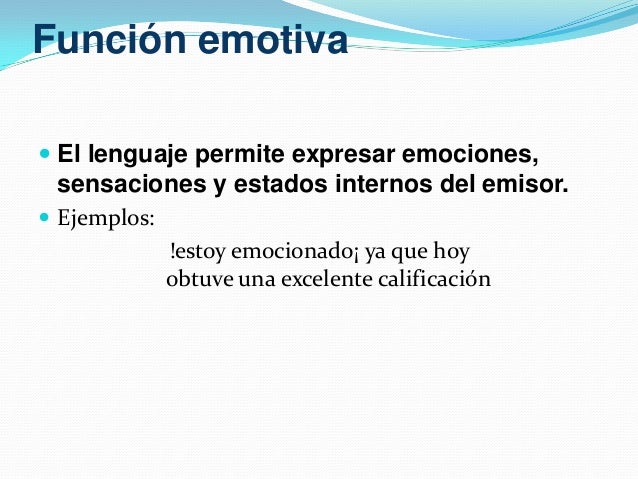 Función emotiva

El lenguaje permite expresar emociones, sensaciones y estados internos del emisor.

Ejemplos:

!estoy emocionado¡ ya que hoy obtuve una excelente calificación